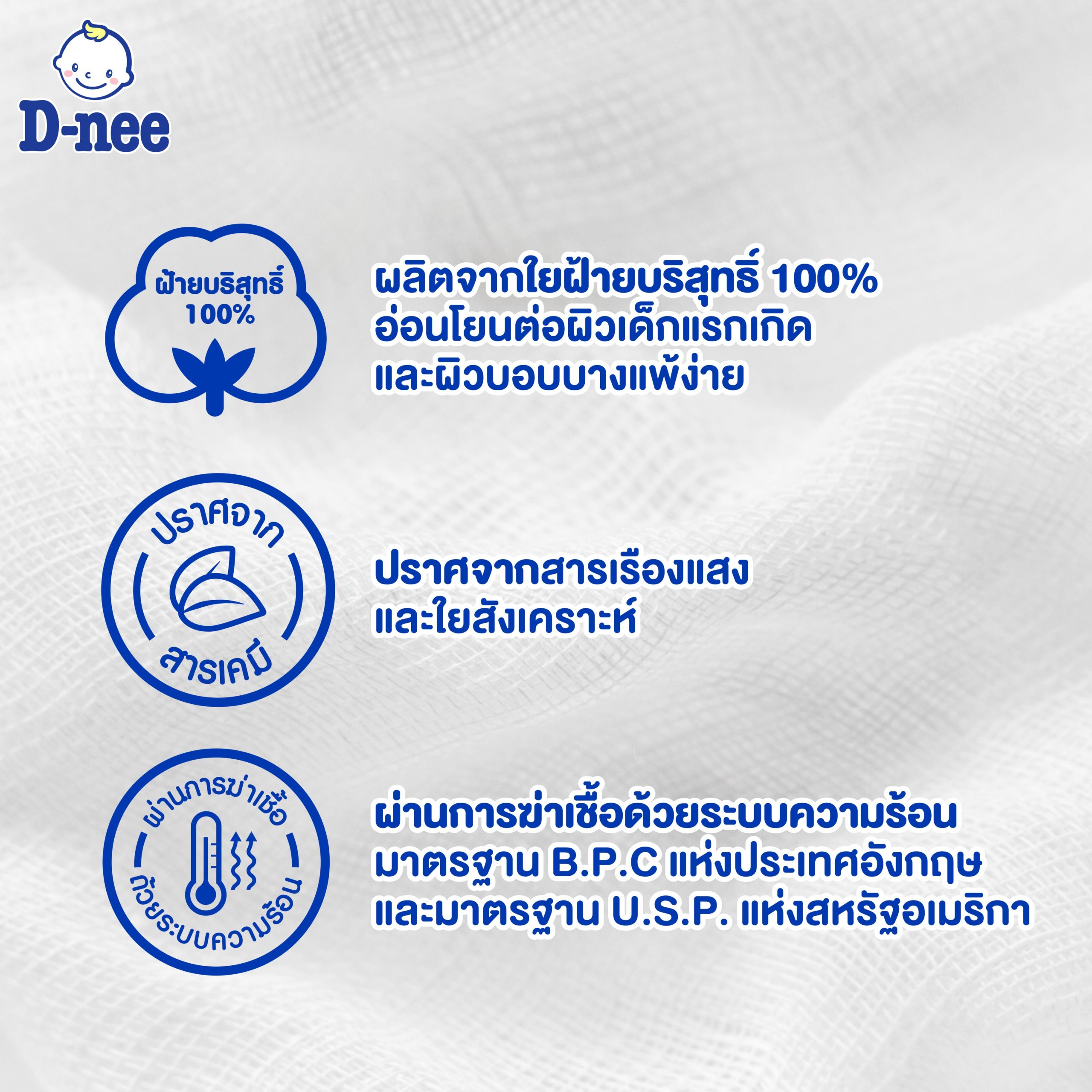 D-nee

ฝ้ายบริสุทธิ์ 100%

ผลิตจากใยฝ้ายบริสุทธิ์ 100% อ่อนโยนต่อผิวเด็กแรกเกิด และผิวบอบบางแพ้ง่าย

ปราศจาก สารเคมี

ปราศจากสารเรืองแสง และใยสังเคราะห์

ผ่านการฆ่าเชื้อ ด้วยระบบความร้อน

ผ่านการฆ่าเชื้อด้วยระบบความร้อน มาตรฐาน B.P.C แห่งประเทศอังกฤษ และมาตรฐาน U.S.P. แห่งสหรัฐอเมริกา